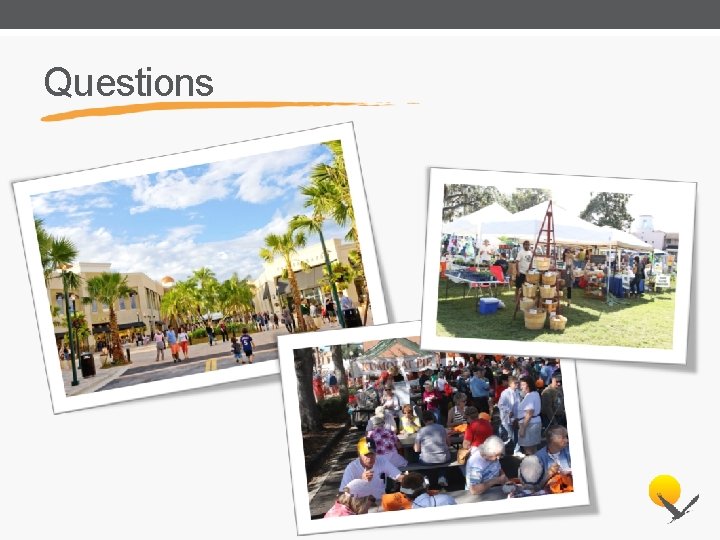 Questions